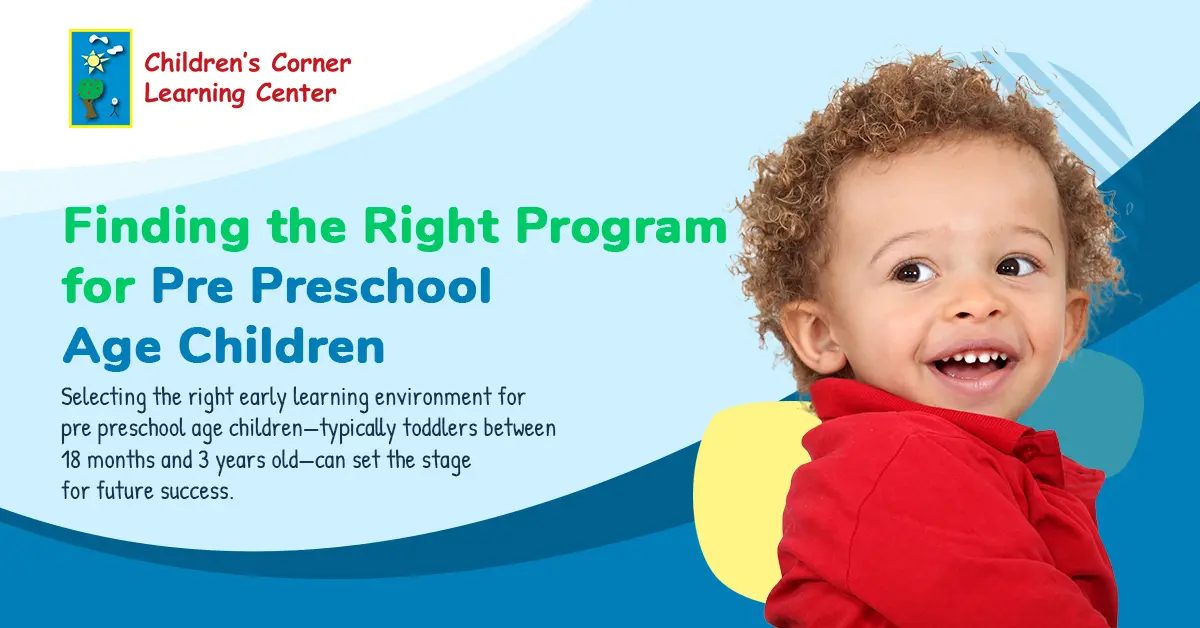 Children's Corner Learning Center

Finding the Right Program for Pre Preschool Age Children

Selecting the right early learning environment for pre preschool age children—typically toddlers between 18 months and 3 years old—can set the stage for future success.